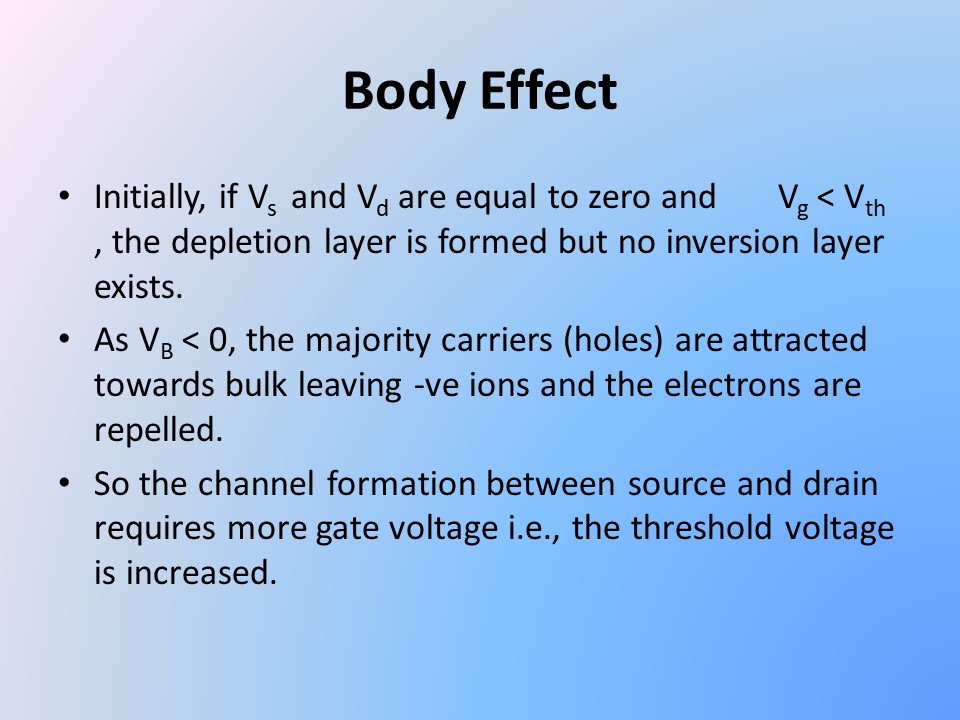 Body Effect

• Initially, if $V_s$ and $V_d$ are equal to zero and $V_g < V_{th}$ , the depletion layer is formed but no inversion layer exists.

• As $V_B < 0$, the majority carriers (holes) are attracted towards bulk leaving -ve ions and the electrons are repelled.

• So the channel formation between source and drain requires more gate voltage i.e., the threshold voltage is increased.